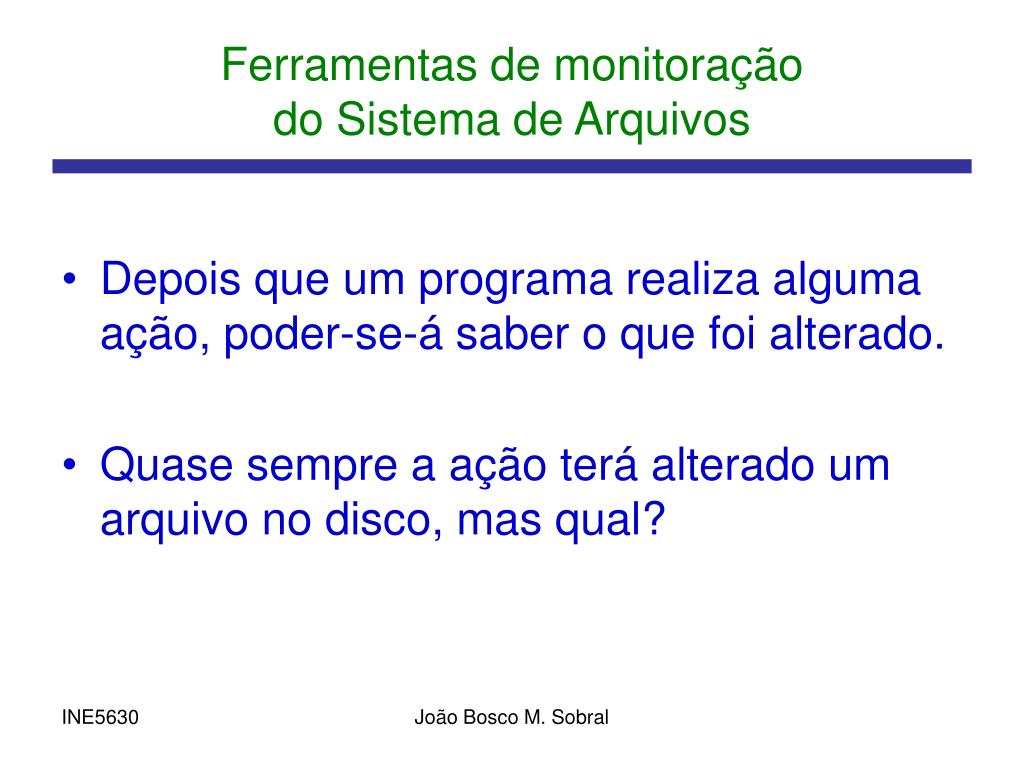 Ferramentas de monitoração
do Sistema de Arquivos

• Depois que um programa realiza alguma ação, poder-se-á saber o que foi alterado.

• Quase sempre a ação terá alterado um arquivo no disco, mas qual?

INE5630

João Bosco M. Sobral